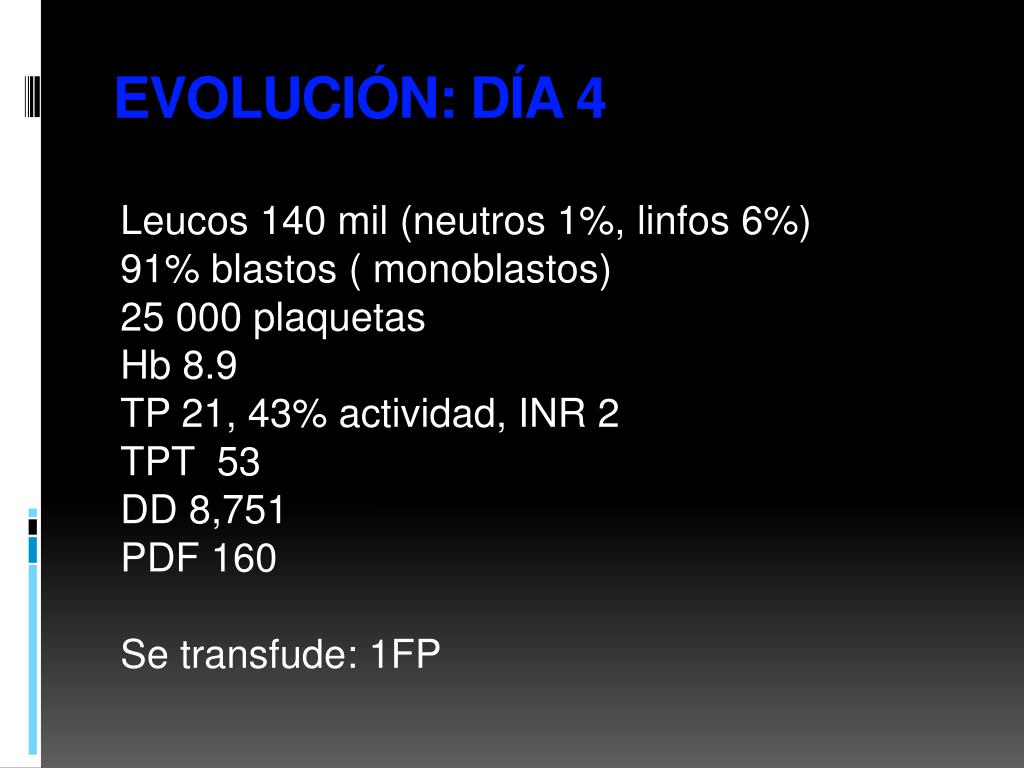 EVOLUCIÓN: DÍA 4

Leucos 140 mil (neutros 1%, linfos 6%)
91% blastos ( monoblastos)
25 000 plaquetas
Hb 8.9
TP 21, 43% actividad, INR 2
TPT 53
DD 8,751
PDF 160

Se transfude: 1FP